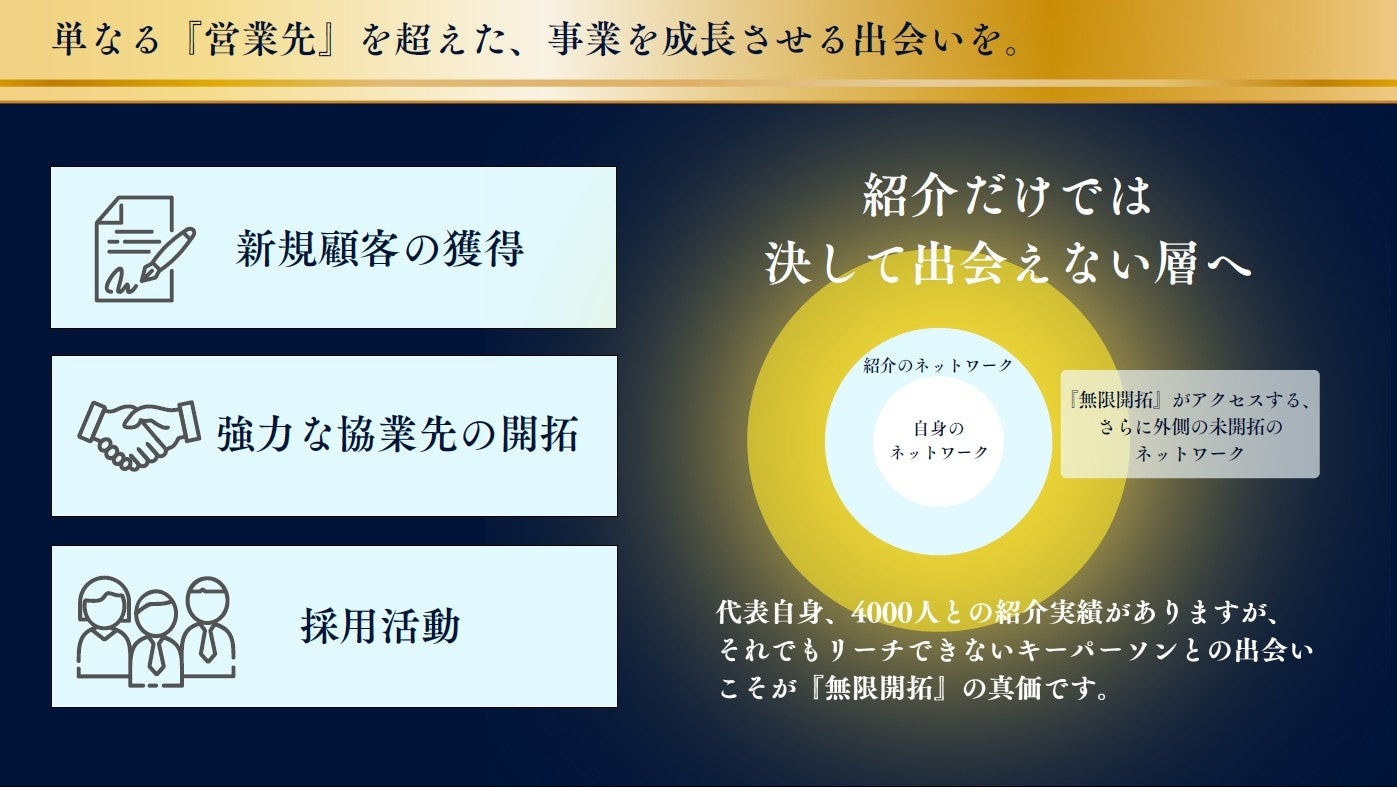 単なる『営業先』を超えた、事業を成長させる出会いを。

新規顧客の獲得

強力な協業先の開拓

採用活動

紹介だけでは
決して出会えない層へ

紹介のネットワーク

自身の
ネットワーク

『無限開拓』がアクセスする、
さらに外側の未開拓の
ネットワーク

代表自身、4000人との紹介実績がありますが、
それでもリーチできないキーパーソンとの出会い
こそが『無限開拓』の真価です。